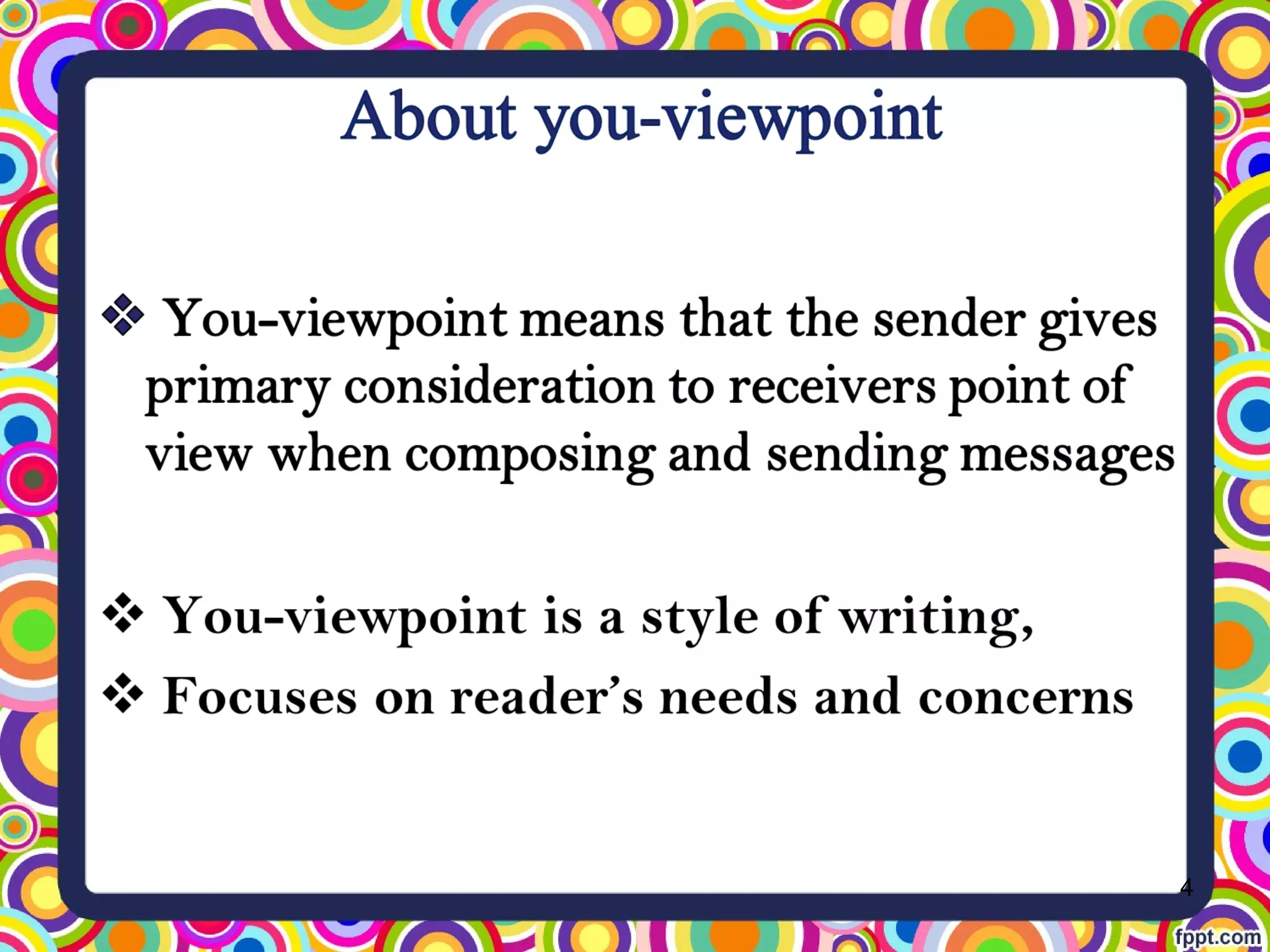 About you-viewpoint

❖ You-viewpoint means that the sender gives primary consideration to receivers point of view when composing and sending messages

❖ You-viewpoint is a style of writing,

❖ Focuses on reader's needs and concerns

4

fppt.com